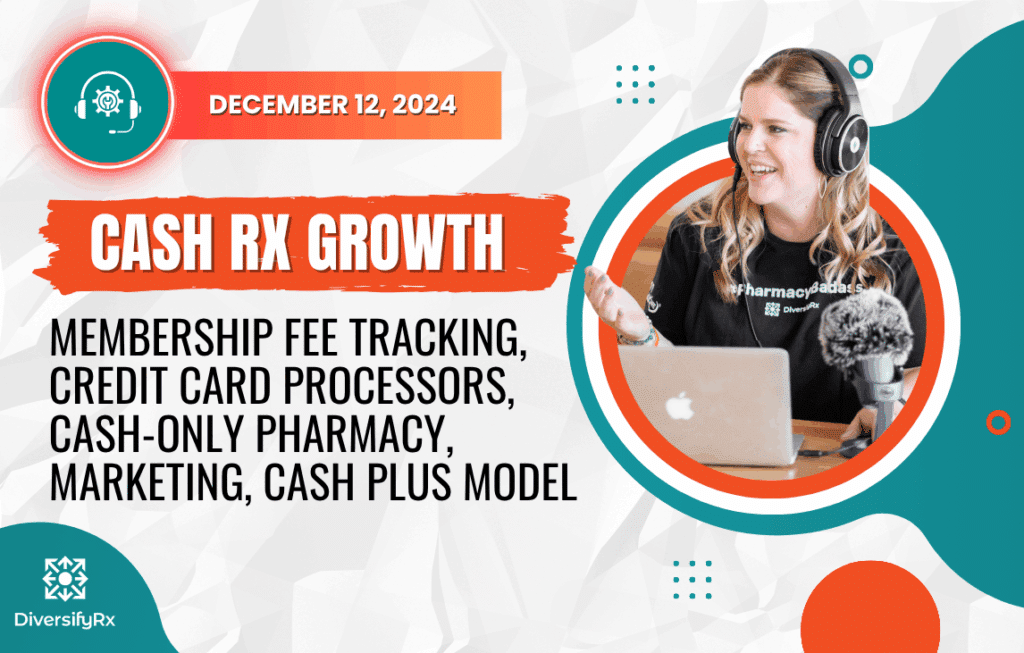 DECEMBER 12, 2024

CASH RX GROWTH

MEMBERSHIP FEE TRACKING, CREDIT CARD PROCESSORS, CASH-ONLY PHARMACY, MARKETING, CASH PLUS MODEL

#PharmacyBadass
DiversifyRx

DiversifyRx